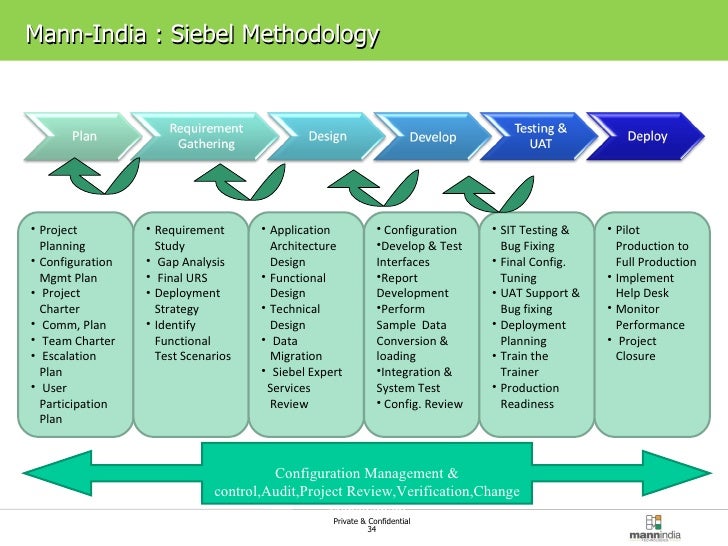 Mann-India : Siebel Methodology

Plan

Requirement Gathering

Design

Develop

Testing & UAT

Deploy

• Project Planning
• Configuration Mgmt Plan
• Project Charter
• Comm, Plan
• Team Charter
• Escalation Plan
• User Participation Plan

• Requirement Study
• Gap Analysis
• Final URS
• Deployment Strategy
• Identify Functional Test Scenarios

• Application Architecture Design
• Functional Design
• Technical Design
• Data Migration
• Siebel Expert Services Review

• Configuration
•Develop & Test Interfaces
•Report Development
•Perform Sample Data Conversion & loading
•Integration & System Test
• Config. Review

• SIT Testing & Bug Fixing
• Final Config. Tuning
• UAT Support & Bug fixing
• Deployment Planning
• Train the Trainer
• Production Readiness

• Pilot Production to Full Production
• Implement Help Desk
• Monitor Performance
• Project Closure

Configuration Management & control,Audit,Project Review,Verification,Change

Private & Confidential
34

mannindia